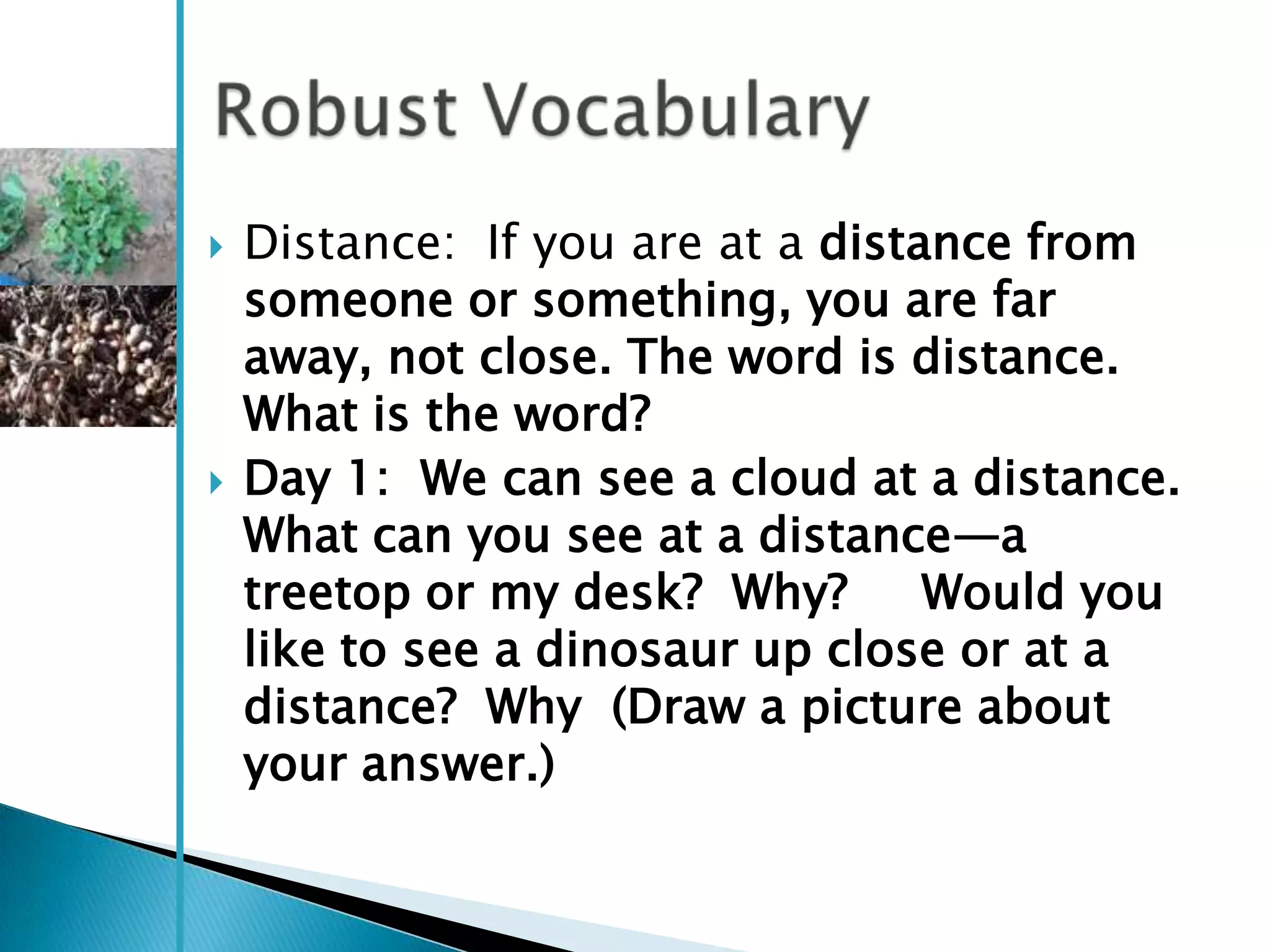 Robust Vocabulary

Distance: If you are at a distance from someone or something, you are far away, not close. The word is distance. What is the word?

Day 1: We can see a cloud at a distance. What can you see at a distance—a treetop or my desk? Why? Would you like to see a dinosaur up close or at a distance? Why (Draw a picture about your answer.)